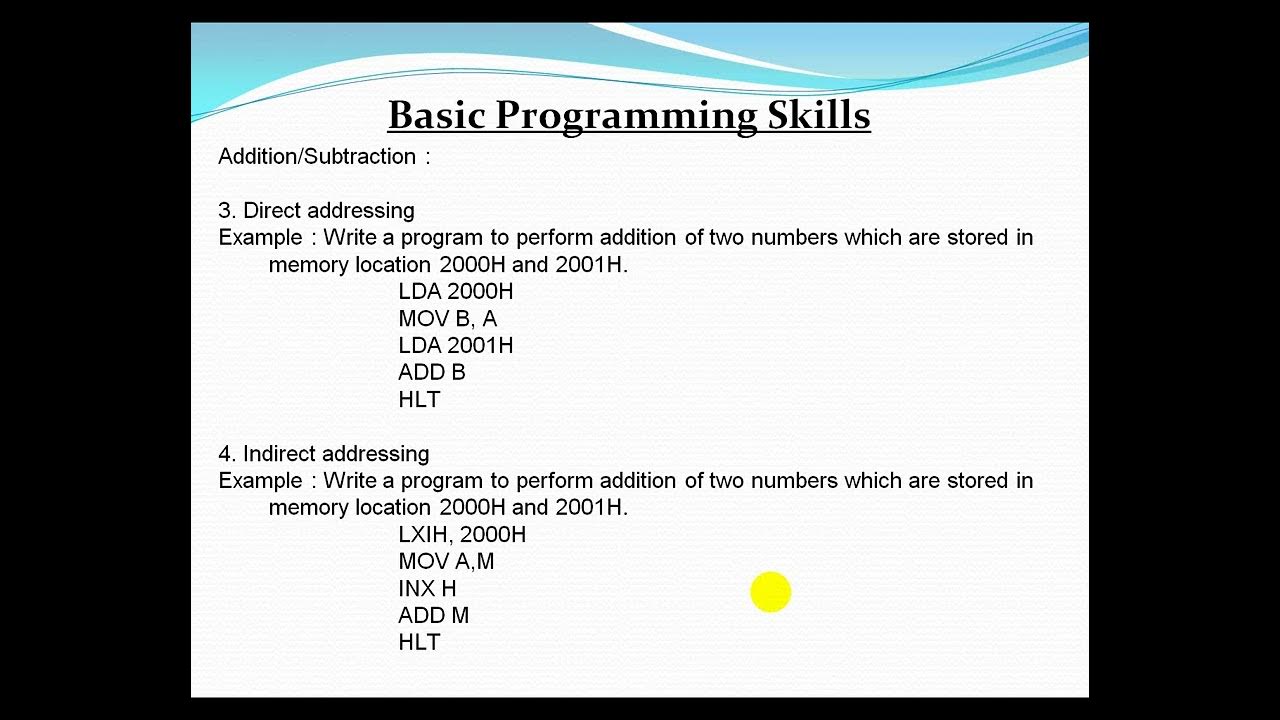 Basic Programming Skills

Addition/Subtraction :

3. Direct addressing
Example : Write a program to perform addition of two numbers which are stored in memory location 2000H and 2001H.
LDA 2000H
MOV B, A
LDA 2001H
ADD B
HLT

4. Indirect addressing
Example : Write a program to perform addition of two numbers which are stored in memory location 2000H and 2001H.
LXIH, 2000H
MOV A,M
INX H
ADD M
HLT